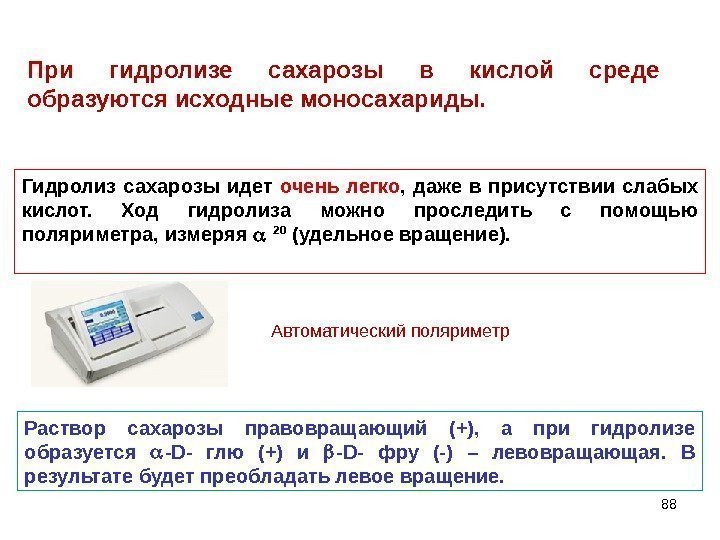 При гидролизе сахарозы в кислой среде образуются исходные моносахариды.

Гидролиз сахарозы идет очень легко, даже в присутствии слабых кислот. Ход гидролиза можно проследить с помощью поляриметра, измеряя $\alpha^{20}$ (удельное вращение).

Автоматический поляриметр

Раствор сахарозы правовращающий (+), а при гидролизе образуется $\alpha$-D- глю (+) и $\beta$-D- фру (-) – левовращающая. В результате будет преобладать левое вращение.

88